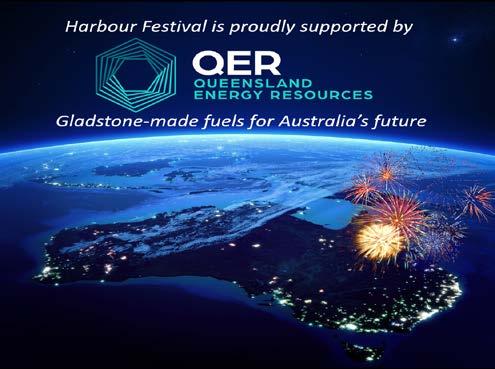 Harbour Festival is proudly supported by

QER
QUEENSLAND
ENERGY RESOURCES

Gladstone-made fuels for Australia's future